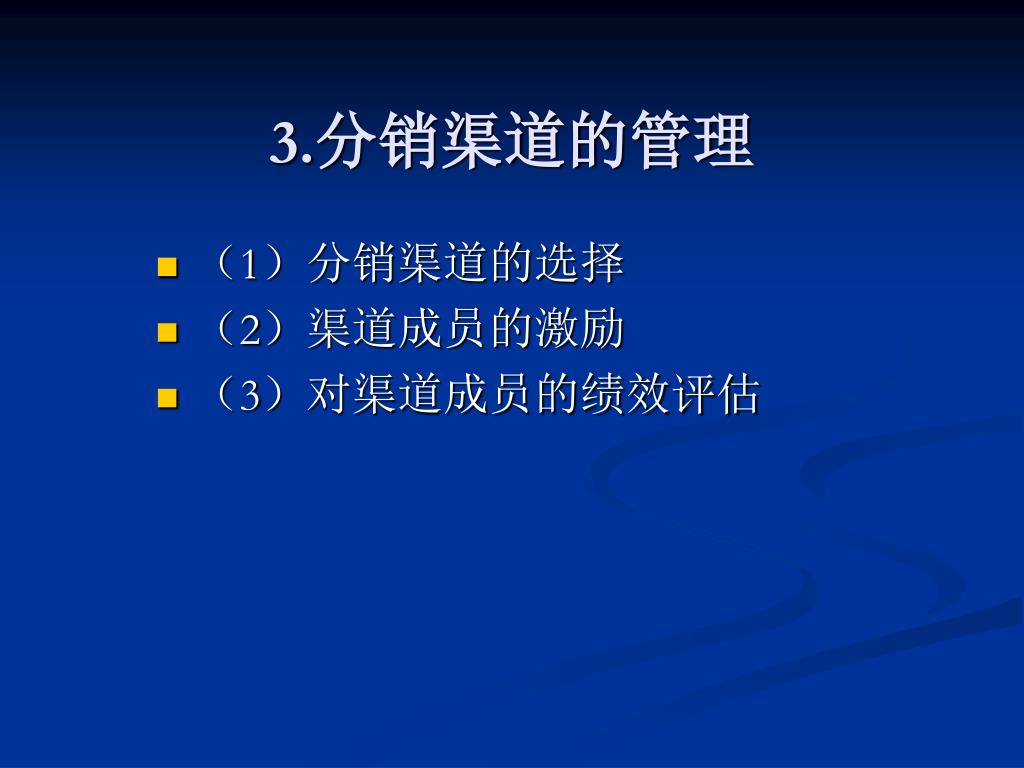 3.分销渠道的管理

（1）分销渠道的选择
（2）渠道成员的激励
（3）对渠道成员的绩效评估